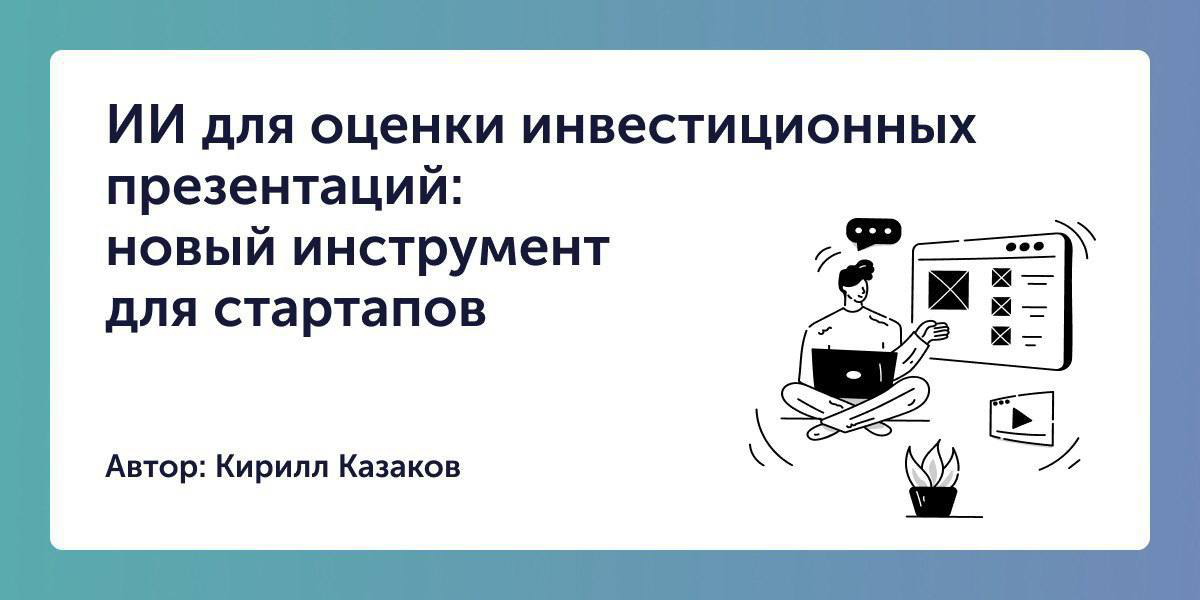 ИИ для оценки инвестиционных презентаций: новый инструмент для стартапов

Автор: Кирилл Казаков